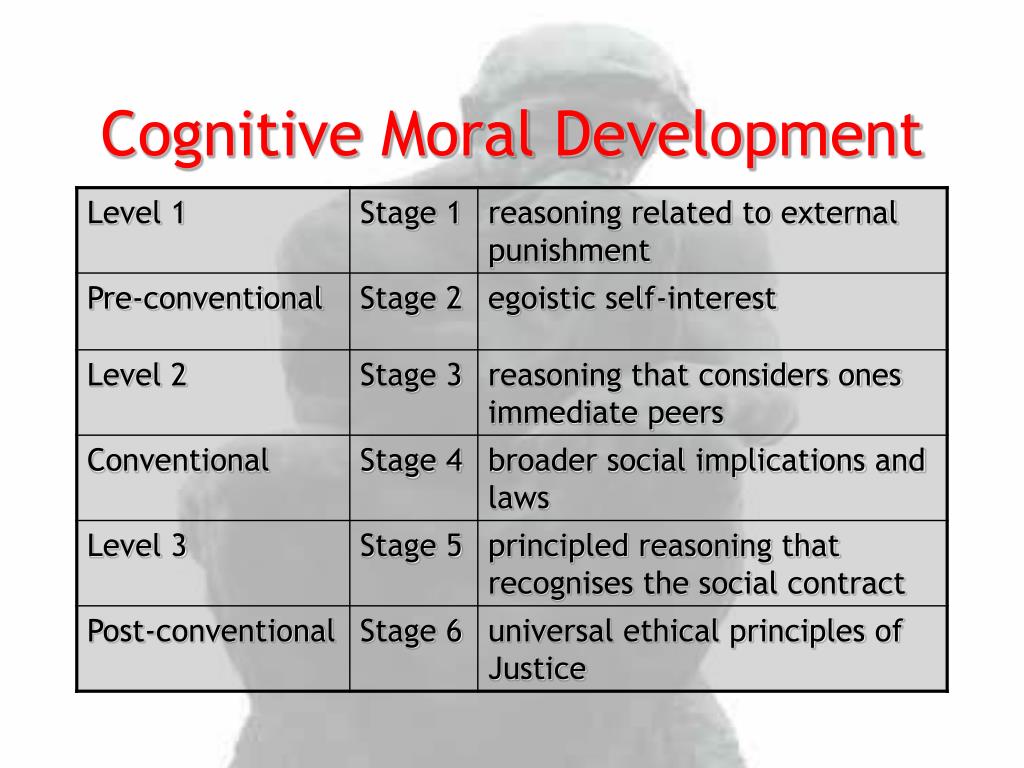 Cognitive Moral Development

| Level 1 | Stage 1 | reasoning related to external punishment |
|---|---|---|
| Pre-conventional | Stage 2 | egoistic self-interest |
| Level 2 | Stage 3 | reasoning that considers ones immediate peers |
| Conventional | Stage 4 | broader social implications and laws |
| Level 3 | Stage 5 | principled reasoning that recognises the social contract |
| Post-conventional | Stage 6 | universal ethical principles of Justice |